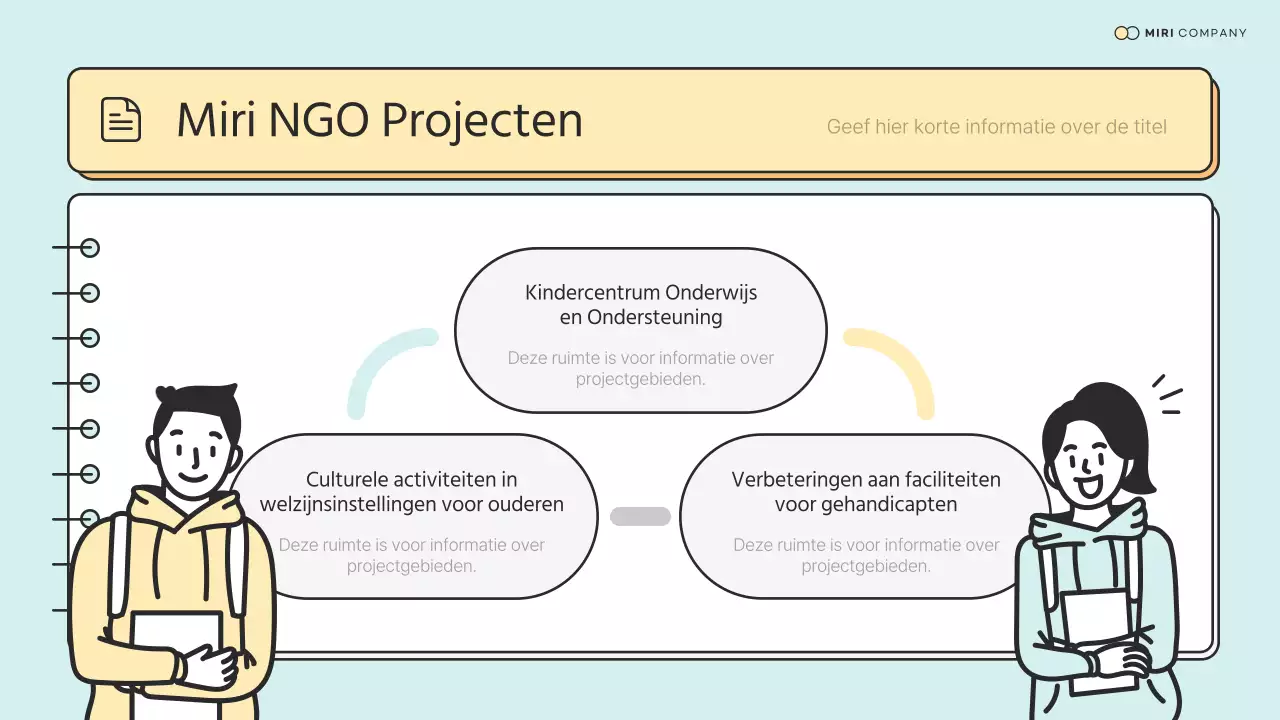 MIRI COMPANY

Miri NGO Projecten

Geef hier korte informatie over de titel

Kindercentrum Onderwijs en Ondersteuning

Deze ruimte is voor informatie over projectgebieden.

Culturele activiteiten in welzijnsinstellingen voor ouderen

Deze ruimte is voor informatie over projectgebieden.

Verbeteringen aan faciliteiten voor gehandicapten

Deze ruimte is voor informatie over projectgebieden.